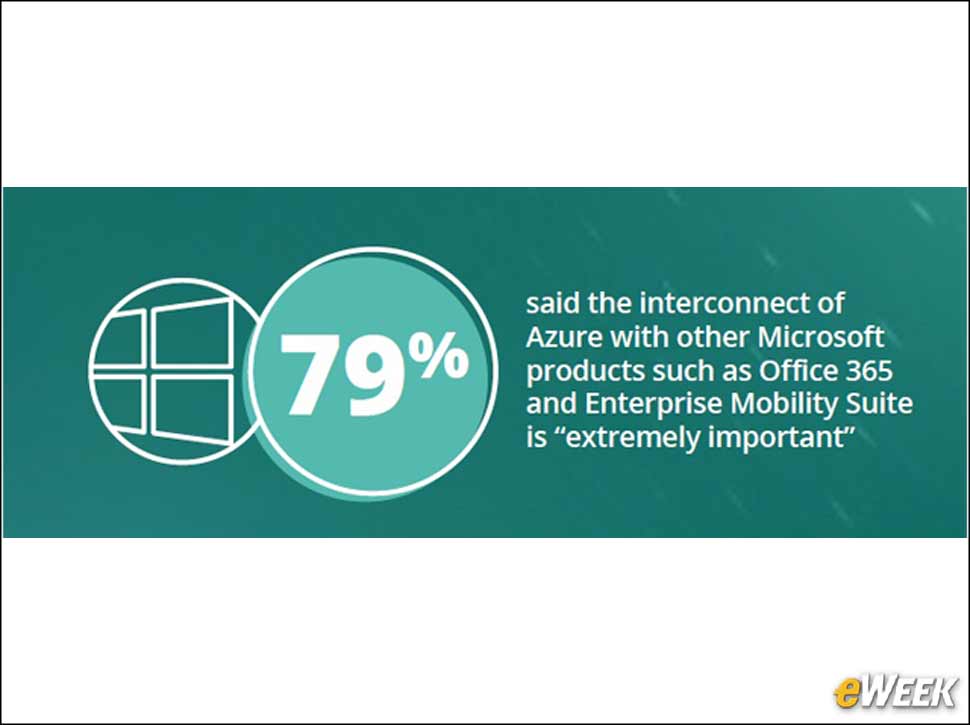 79%

said the interconnect of Azure with other Microsoft products such as Office 365 and Enterprise Mobility Suite is “extremely important”

eWEEK